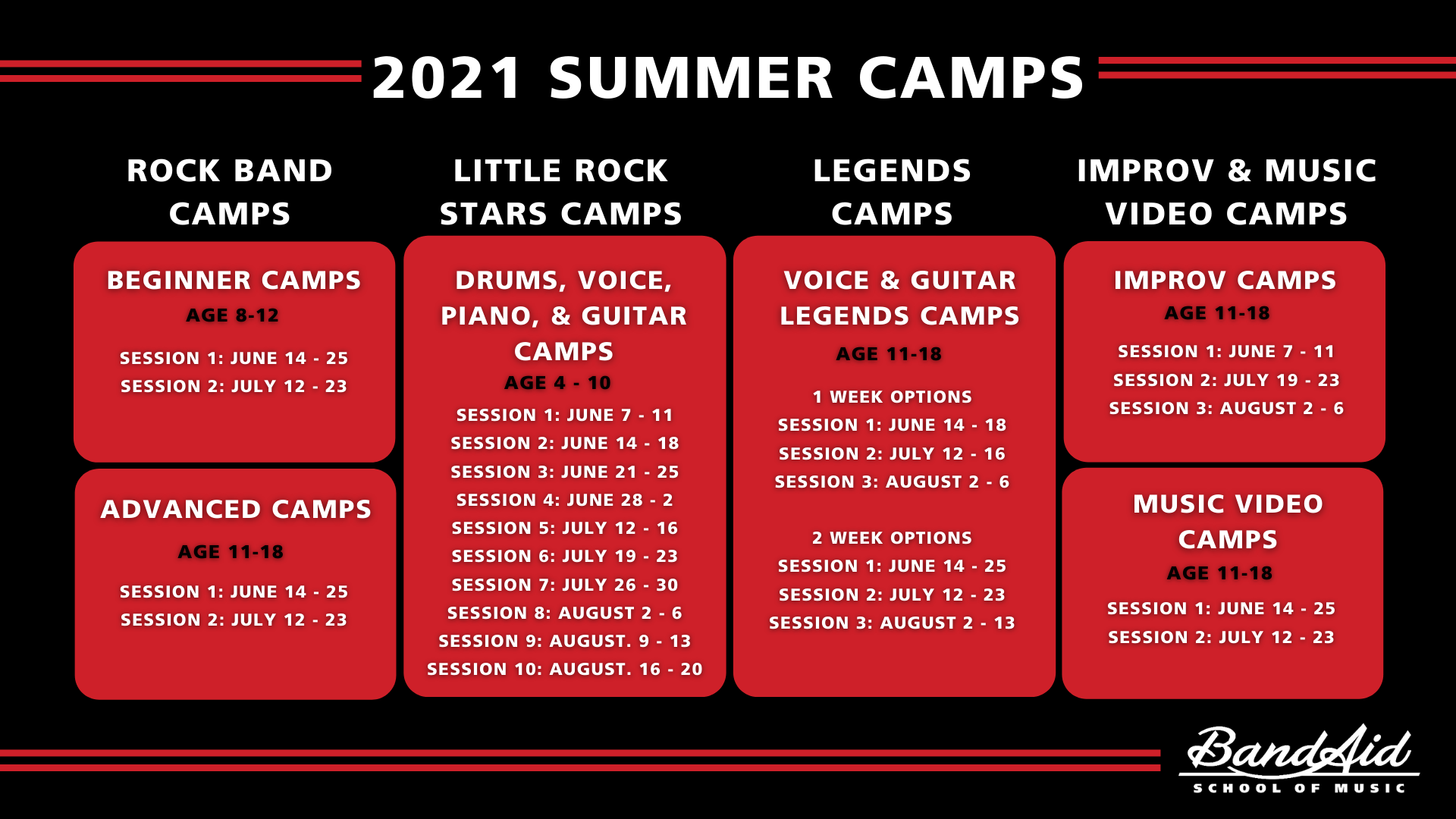 2021 SUMMER CAMPS

ROCK BAND CAMPS

BEGINNER CAMPS
AGE 8-12
SESSION 1: JUNE 14 - 25
SESSION 2: JULY 12 - 23

ADVANCED CAMPS
AGE 11-18
SESSION 1: JUNE 14 - 25
SESSION 2: JULY 12 - 23

LITTLE ROCK STARS CAMPS

DRUMS, VOICE, PIANO, & GUITAR CAMPS
AGE 4 - 10
SESSION 1: JUNE 7 - 11
SESSION 2: JUNE 14 - 18
SESSION 3: JUNE 21 - 25
SESSION 4: JUNE 28 - 2
SESSION 5: JULY 12 - 16
SESSION 6: JULY 19 - 23
SESSION 7: JULY 26 - 30
SESSION 8: AUGUST 2 - 6
SESSION 9: AUGUST. 9 - 13
SESSION 10: AUGUST. 16 - 20

LEGENDS CAMPS

VOICE & GUITAR LEGENDS CAMPS
AGE 11-18
1 WEEK OPTIONS
SESSION 1: JUNE 14 - 18
SESSION 2: JULY 12 - 16
SESSION 3: AUGUST 2 - 6

2 WEEK OPTIONS
SESSION 1: JUNE 14 - 25
SESSION 2: JULY 12 - 23
SESSION 3: AUGUST 2 - 13

IMPROV & MUSIC VIDEO CAMPS

IMPROV CAMPS
AGE 11-18
SESSION 1: JUNE 7 - 11
SESSION 2: JULY 19 - 23
SESSION 3: AUGUST 2 - 6

MUSIC VIDEO CAMPS
AGE 11-18
SESSION 1: JUNE 14 - 25
SESSION 2: JULY 12 - 23

BandAid
SCHOOL OF MUSIC